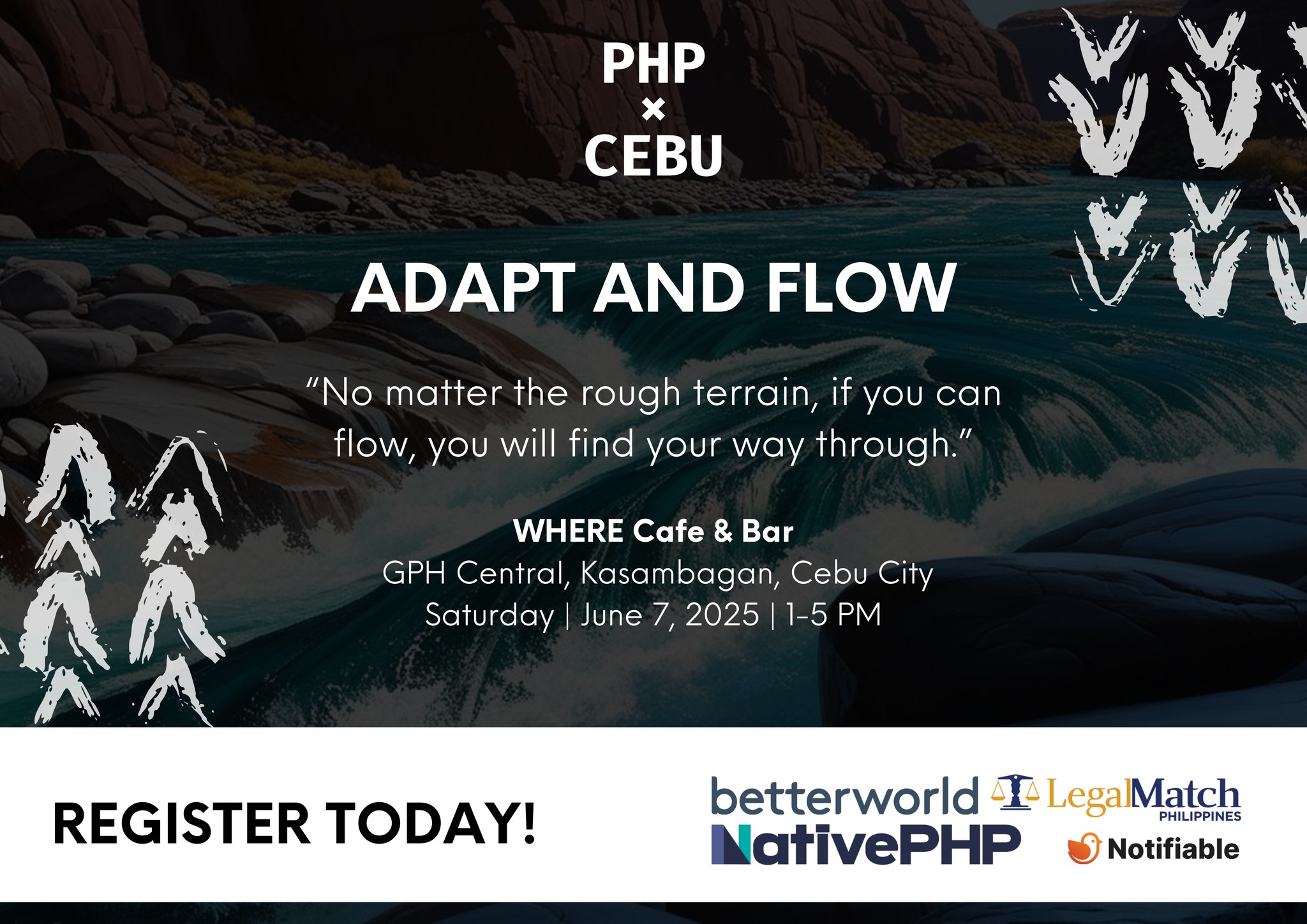 PHP
×
CEBU

ADAPT AND FLOW

“No matter the rough terrain, if you can flow, you will find your way through.”

WHERE Cafe & Bar
GPH Central, Kasambagan, Cebu City
Saturday | June 7, 2025 | 1-5 PM

REGISTER TODAY!

betterworld
LegalMatch PHILIPPINES
NativePHP
Notifiable